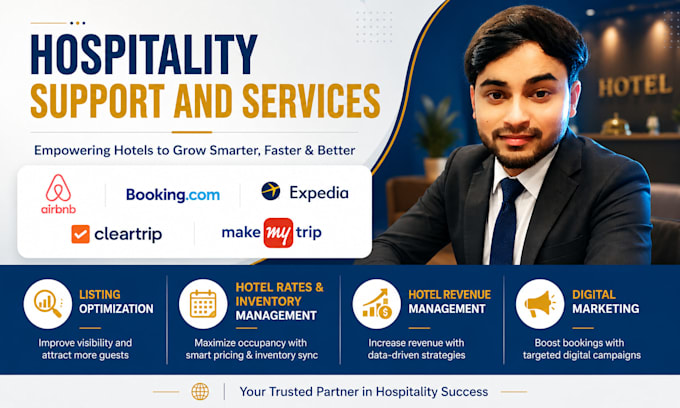 HOSPITALITY SUPPORT AND SERVICES

Empowering Hotels to Grow Smarter, Faster & Better

airbnb

Booking.com

Expedia

cleartrip

make my trip

HOTEL

LISTING OPTIMIZATION

Improve visibility and attract more guests

HOTEL RATES & INVENTORY MANAGEMENT

Maximize occupancy with smart pricing & inventory sync

HOTEL REVENUE MANAGEMENT

Increase revenue with data-driven strategies

DIGITAL MARKETING

Boost bookings with targeted digital campaigns

Your Trusted Partner in Hospitality Success